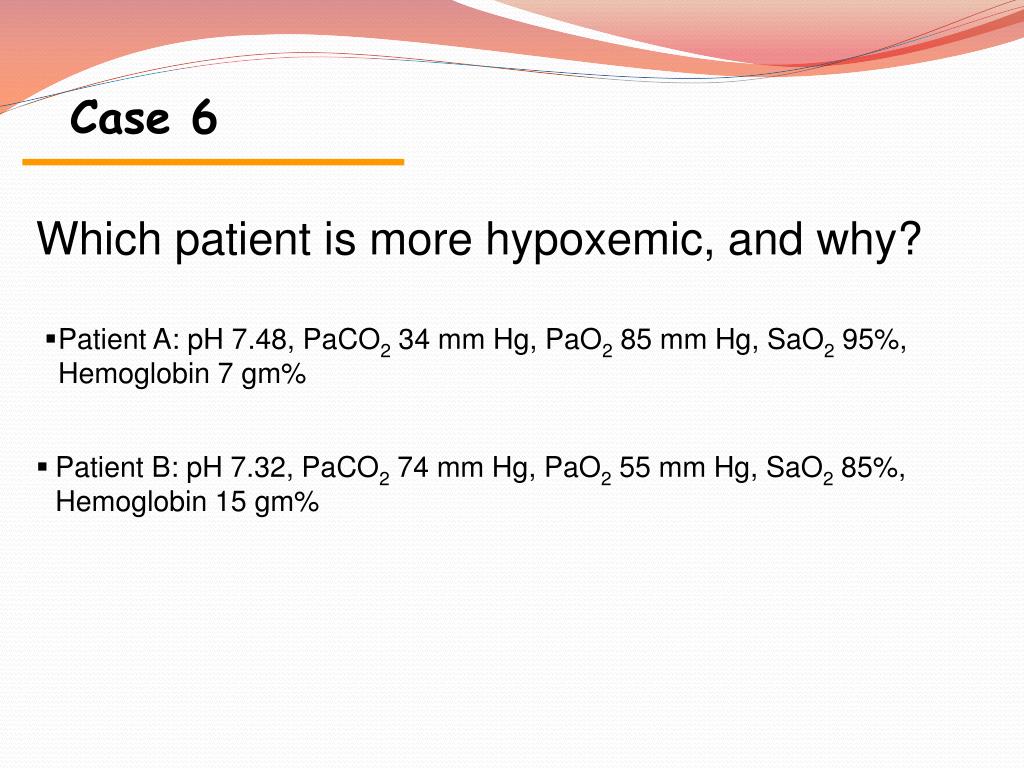 Case 6

Which patient is more hypoxemic, and why?

▪Patient A: pH 7.48, $PaCO_2$ 34 mm Hg, $PaO_2$ 85 mm Hg, $SaO_2$ 95%, Hemoglobin 7 gm%

▪ Patient B: pH 7.32, $PaCO_2$ 74 mm Hg, $PaO_2$ 55 mm Hg, $SaO_2$ 85%, Hemoglobin 15 gm%